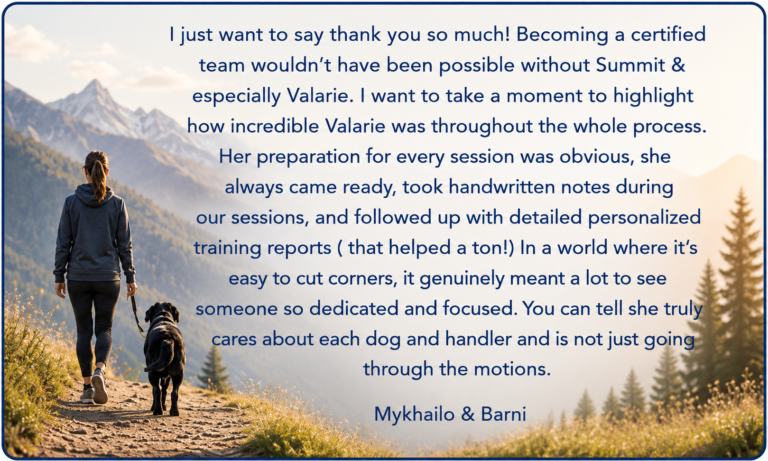 I just want to say thank you so much! Becoming a certified team wouldn't have been possible without Summit & especially Valarie. I want to take a moment to highlight how incredible Valarie was throughout the whole process. Her preparation for every session was obvious, she always came ready, took handwritten notes during our sessions, and followed up with detailed personalized training reports ( that helped a ton!) In a world where it's easy to cut corners, it genuinely meant a lot to see someone so dedicated and focused. You can tell she truly cares about each dog and handler and is not just going through the motions.

Mykhailo & Barni